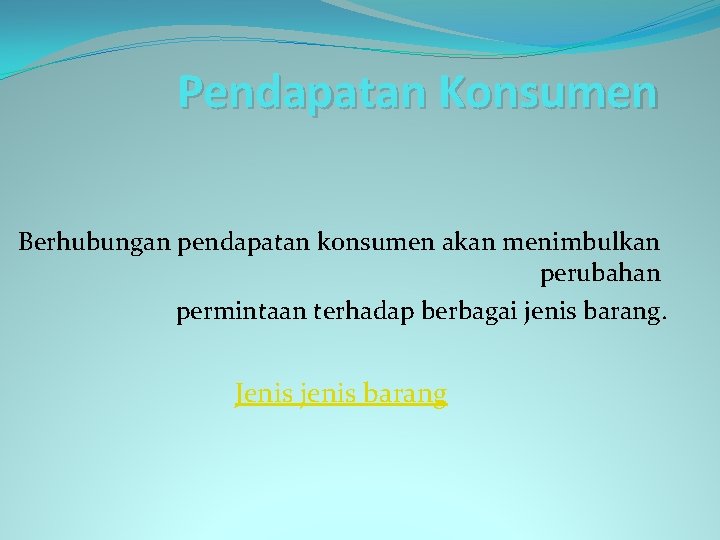 Pendapatan Konsumen

Berhubungan pendapatan konsumen akan menimbulkan perubahan permintaan terhadap berbagai jenis barang.

Jenis jenis barang